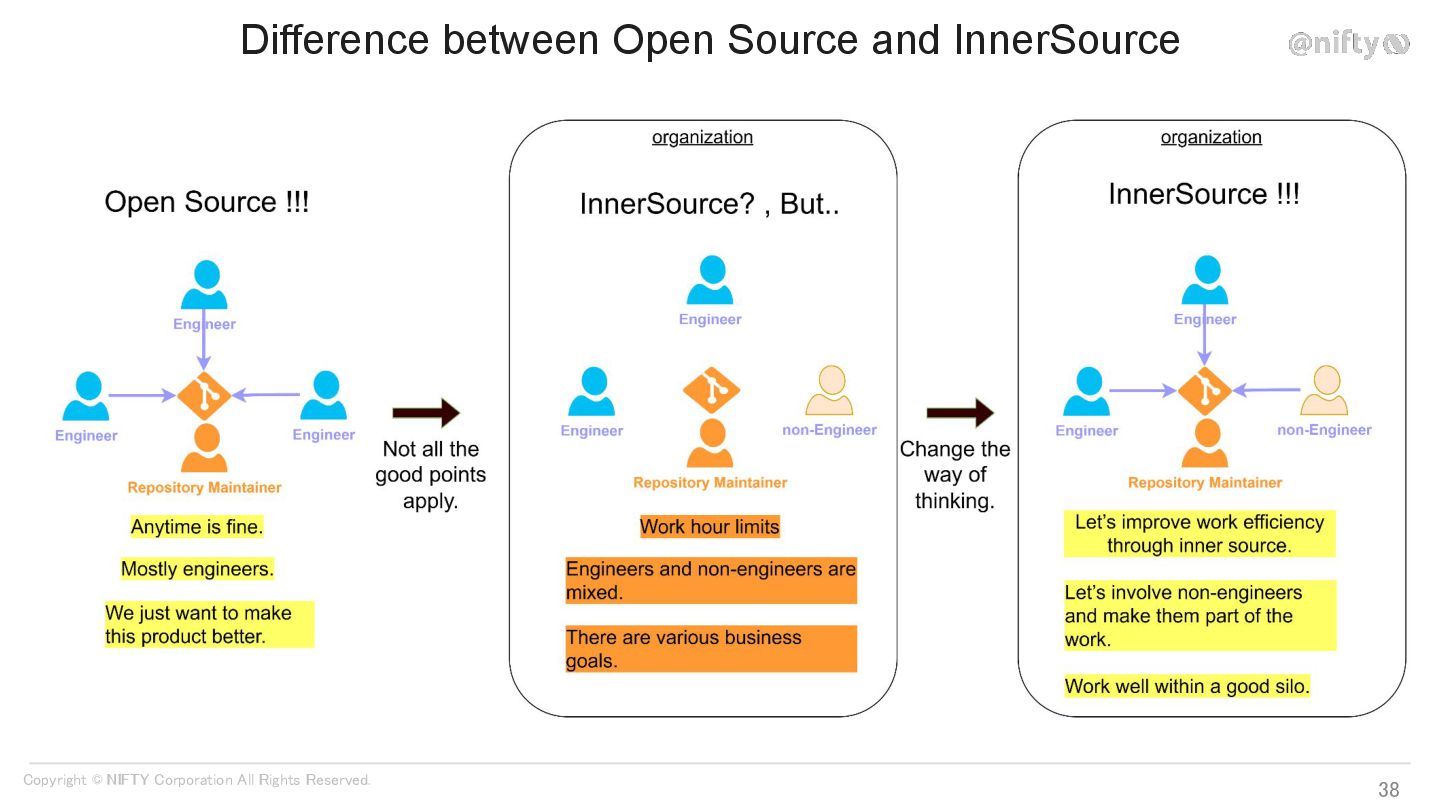 Difference between Open Source and InnerSource

@nifty

Open Source !!!

Engineer

Engineer

Engineer

Repository Maintainer

Anytime is fine.

Mostly engineers.

We just want to make this product better.

Not all the good points apply.

organization

InnerSource? , But..

Engineer

Engineer

non-Engineer

Repository Maintainer

Work hour limits

Engineers and non-engineers are mixed.

There are various business goals.

Change the way of thinking.

organization

InnerSource !!!

Engineer

Engineer

non-Engineer

Repository Maintainer

Let's improve work efficiency through inner source.

Let's involve non-engineers and make them part of the work.

Work well within a good silo.

Copyright © NIFTY Corporation All Rights Reserved.

38